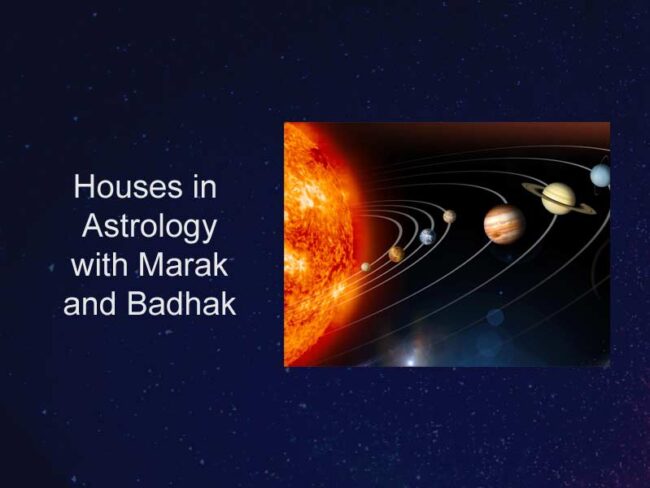 Houses in Astrology with Marak and Badhak